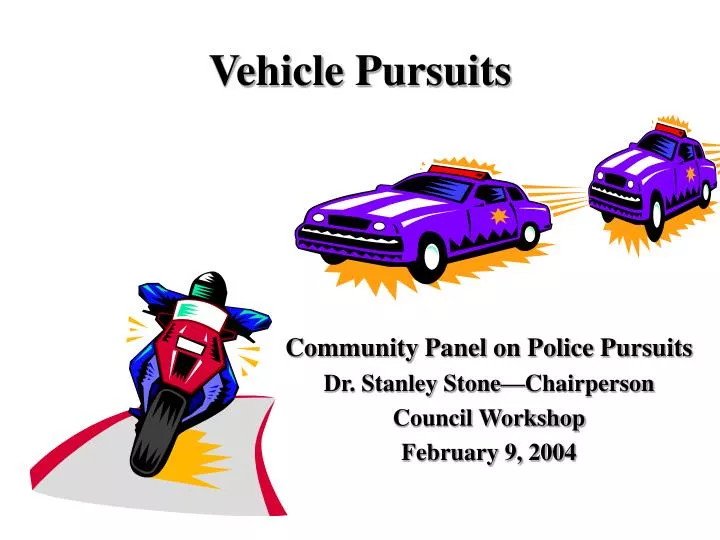 Vehicle Pursuits

Community Panel on Police Pursuits
Dr. Stanley Stone—Chairperson
Council Workshop
February 9, 2004